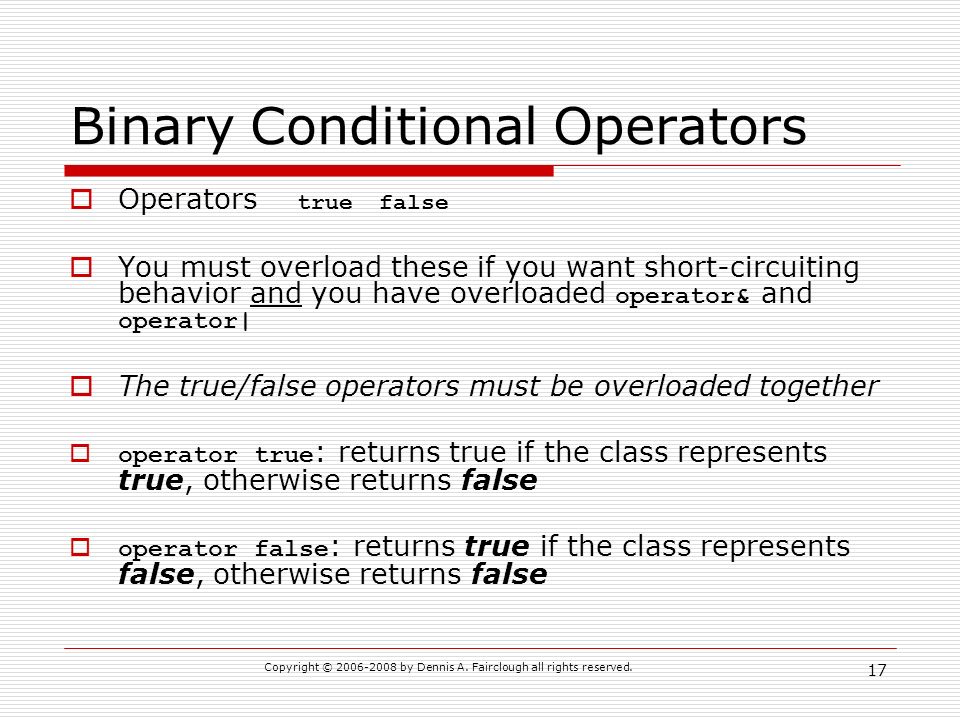 Binary Conditional Operators

Operators true false

You must overload these if you want short-circuiting behavior and you have overloaded operator& and operator|

The true/false operators must be overloaded together

operator true: returns true if the class represents true, otherwise returns false

operator false: returns true if the class represents false, otherwise returns false

Copyright © 2006-2008 by Dennis A. Fairclough all rights reserved.

17